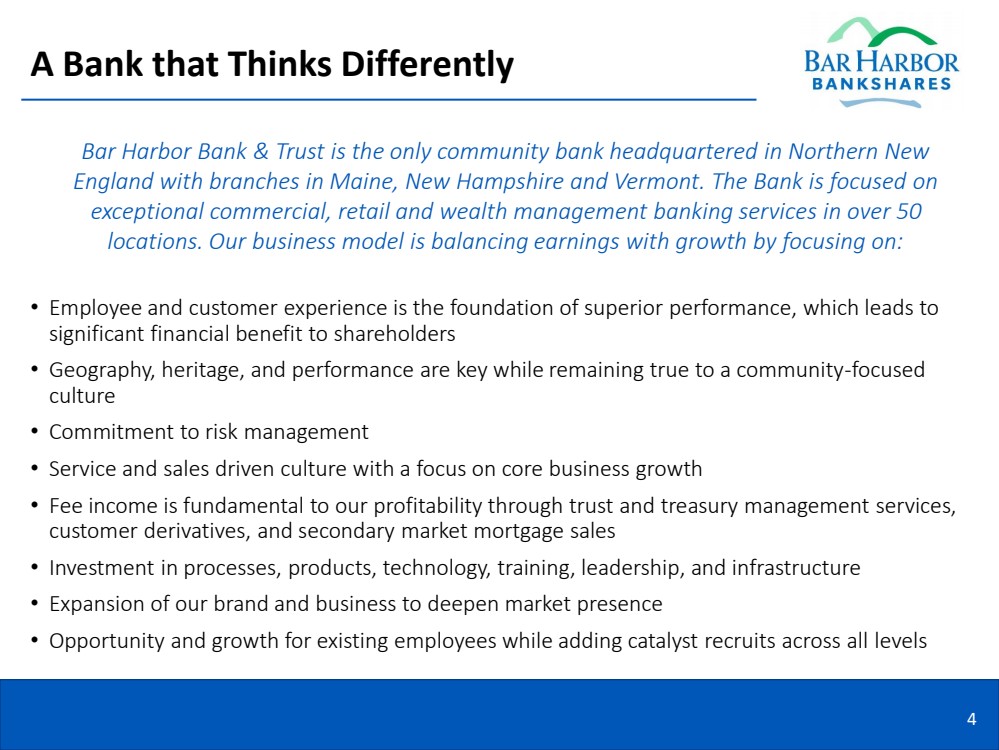 A Bank that Thinks Differently

BAR HARBOR
BANKSHARES

Bar Harbor Bank & Trust is the only community bank headquartered in Northern New England with branches in Maine, New Hampshire and Vermont. The Bank is focused on exceptional commercial, retail and wealth management banking services in over 50 locations. Our business model is balancing earnings with growth by focusing on:

• Employee and customer experience is the foundation of superior performance, which leads to significant financial benefit to shareholders
• Geography, heritage, and performance are key while remaining true to a community-focused culture
• Commitment to risk management
• Service and sales driven culture with a focus on core business growth
• Fee income is fundamental to our profitability through trust and treasury management services, customer derivatives, and secondary market mortgage sales
• Investment in processes, products, technology, training, leadership, and infrastructure
• Expansion of our brand and business to deepen market presence
• Opportunity and growth for existing employees while adding catalyst recruits across all levels

4